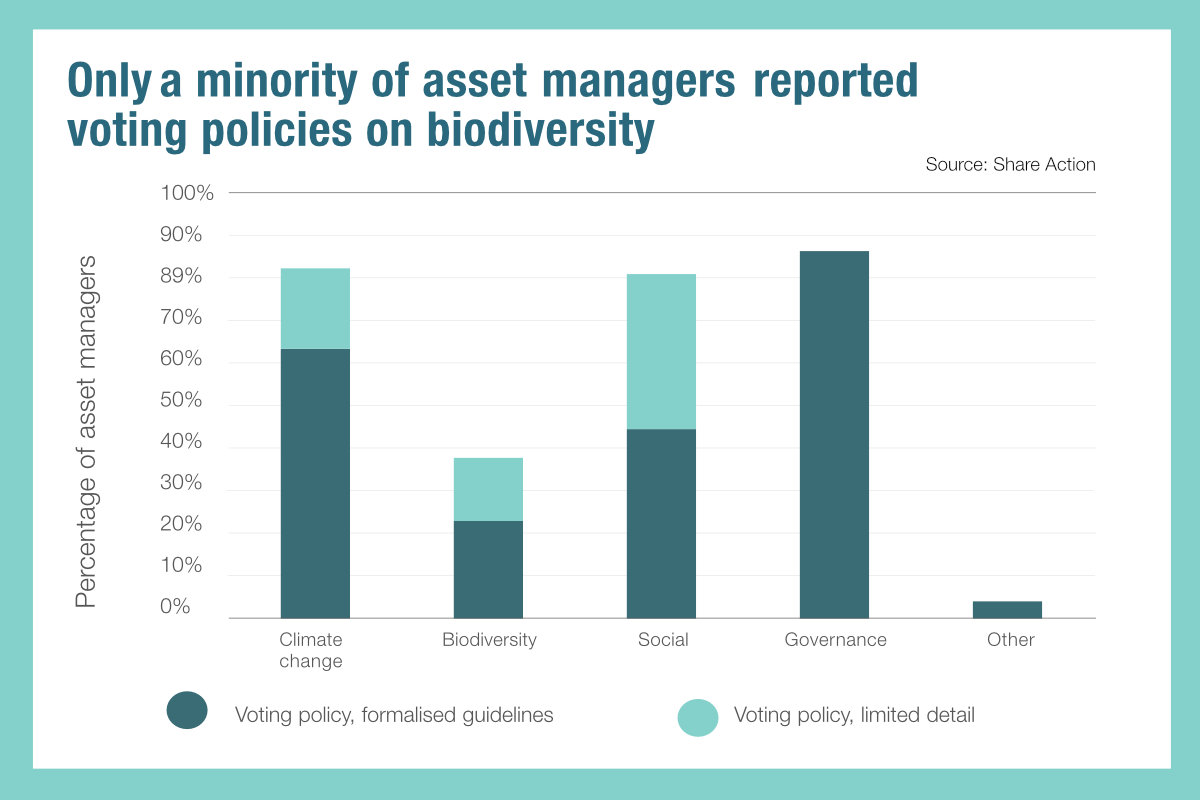 Only a minority of asset managers reported voting policies on biodiversity

Source: Share Action

Percentage of asset managers

100%
90%
89%
70%
60%
50%
40%
30%
20%
10%
0%

Climate change
Biodiversity
Social
Governance
Other

Voting policy, formalised guidelines
Voting policy, limited detail